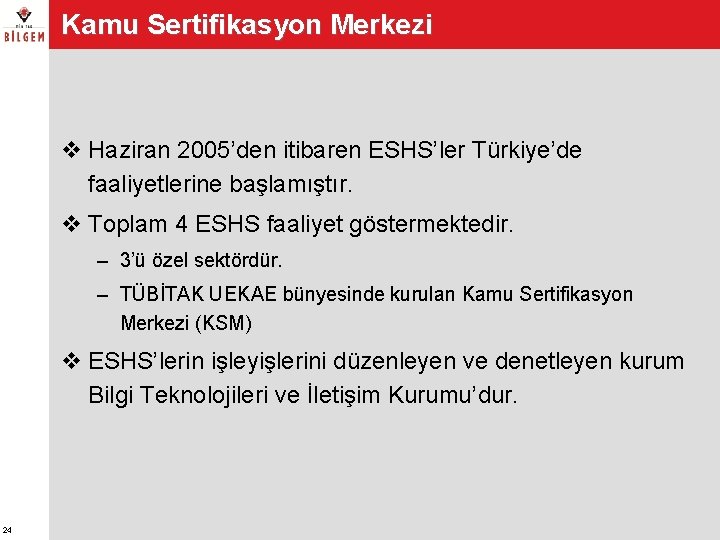 BİLGEM

Kamu Sertifikasyon Merkezi

❖ Haziran 2005'den itibaren ESHS'ler Türkiye'de faaliyetlerine başlamıştır.

❖ Toplam 4 ESHS faaliyet göstermektedir.

– 3'ü özel sektördür.

– TÜBİTAK UEKAE bünyesinde kurulan Kamu Sertifikasyon Merkezi (KSM)

❖ ESHS'lerin işleyişlerini düzenleyen ve denetleyen kurum Bilgi Teknolojileri ve İletişim Kurumu'dur.

24